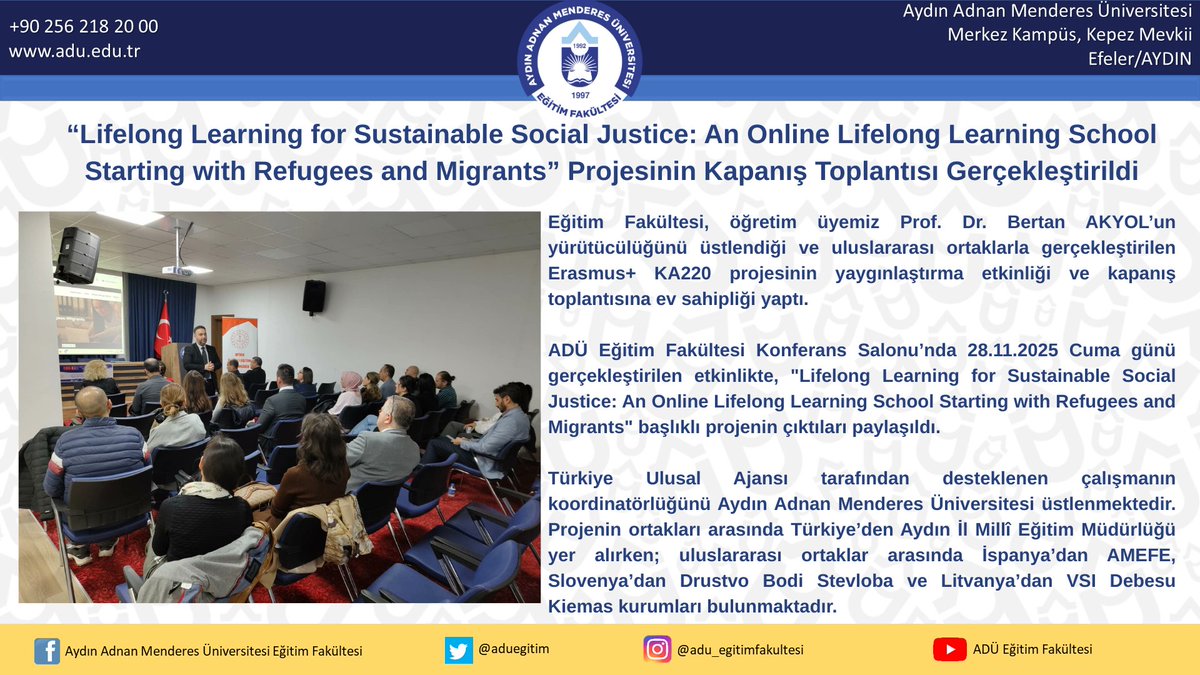 +90 256 218 20 00
www.adu.edu.tr

AYDIN ADNAN MENDERES ÜNİVERSİTESİ
1992
1997
EĞİTİM FAKÜLTESİ

Aydın Adnan Menderes Üniversitesi
Merkez Kampüs, Kepez Mevkii
Efeler/AYDIN

"Lifelong Learning for Sustainable Social Justice: An Online Lifelong Learning School Starting with Refugees and Migrants" Projesinin Kapanış Toplantısı Gerçekleştirildi

Eğitim Fakültesi, öğretim üyemiz Prof. Dr. Bertan AKYOL'un yürütücülüğünü üstlendiği ve uluslararası ortaklarla gerçekleştirilen Erasmus+ KA220 projesinin yaygınlaştırma etkinliği ve kapanış toplantısına ev sahipliği yaptı.

ADÜ Eğitim Fakültesi Konferans Salonu'nda 28.11.2025 Cuma günü gerçekleştirilen etkinlikte, "Lifelong Learning for Sustainable Social Justice: An Online Lifelong Learning School Starting with Refugees and Migrants" başlıklı projenin çıktıları paylaşıldı.

Türkiye Ulusal Ajansı tarafından desteklenen çalışmanın koordinatörlüğünü Aydın Adnan Menderes Üniversitesi üstlenmektedir. Projenin ortakları arasında Türkiye'den Aydın İl Millî Eğitim Müdürlüğü yer alırken; uluslararası ortaklar arasında İspanya'dan AMEFE, Slovenya'dan Drustvo Bodi Stevloba ve Litvanya'dan VSI Debesu Kiemas kurumları bulunmaktadır.

Aydın Adnan Menderes Üniversitesi Eğitim Fakültesi
@aduegitim
@adu_egitimfakultesi
ADÜ Eğitim Fakültesi